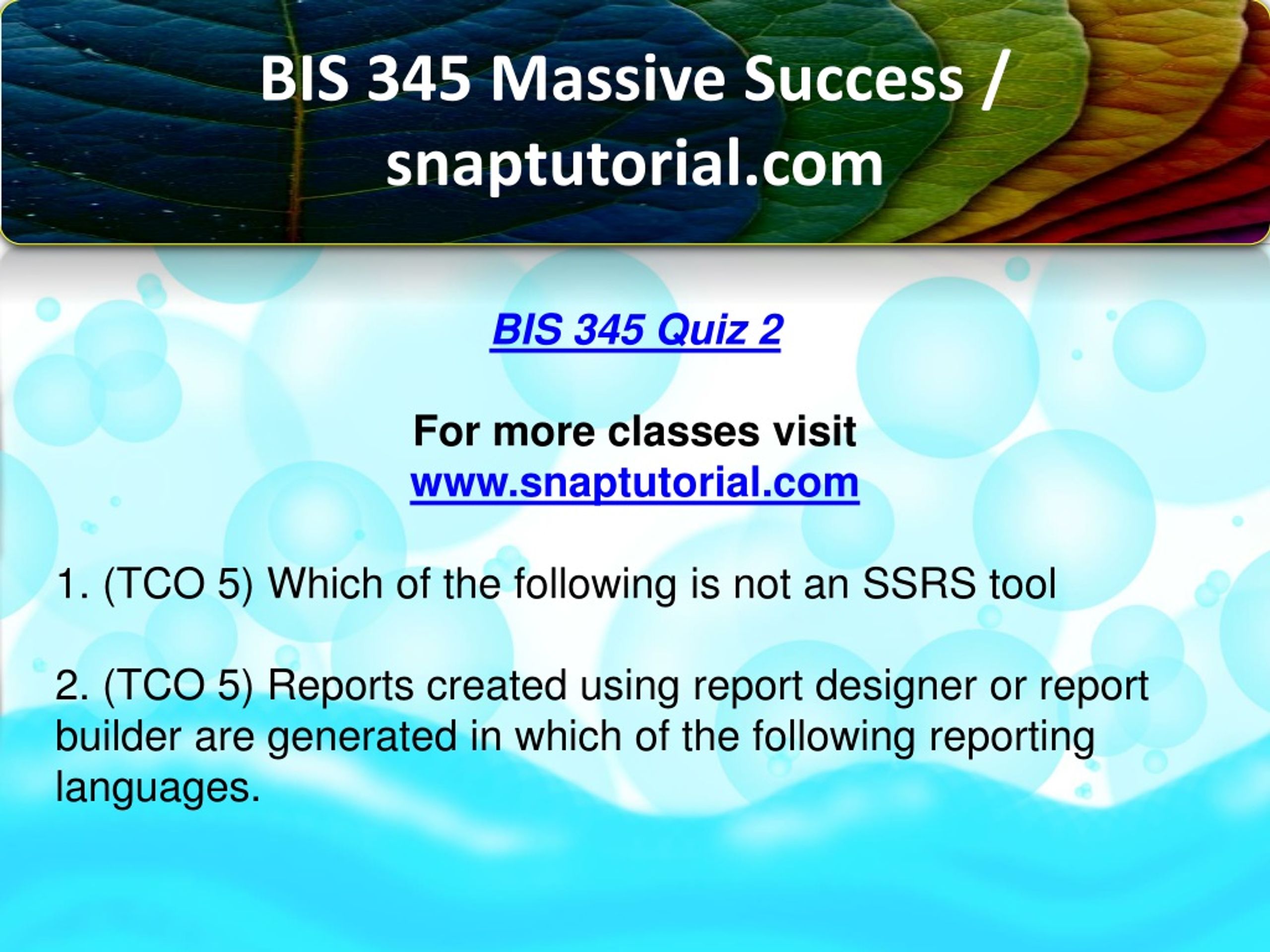 BIS 345 Massive Success / snaptutorial.com

BIS 345 Quiz 2

For more classes visit
www.snaptutorial.com

1. (TCO 5) Which of the following is not an SSRS tool

2. (TCO 5) Reports created using report designer or report builder are generated in which of the following reporting languages.